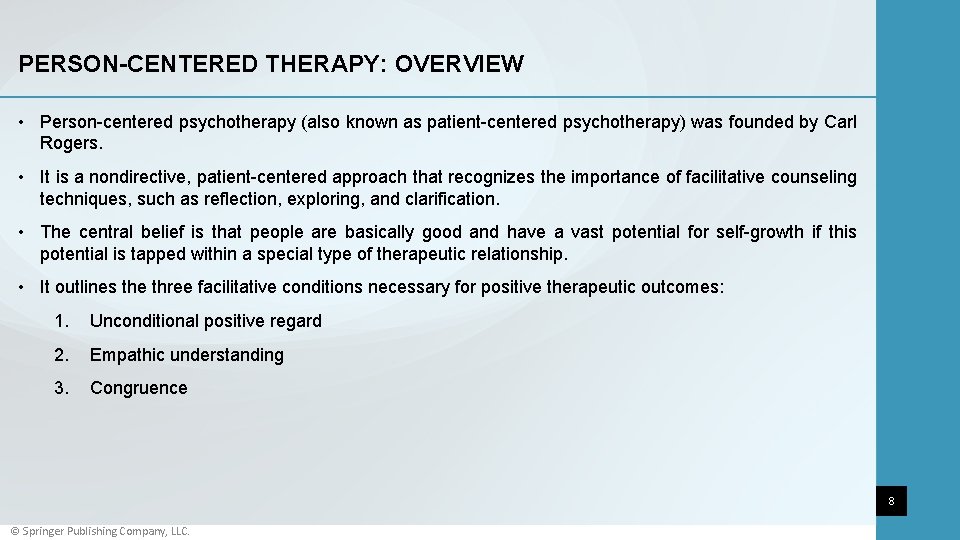 PERSON-CENTERED THERAPY: OVERVIEW

• Person-centered psychotherapy (also known as patient-centered psychotherapy) was founded by Carl Rogers.

• It is a nondirective, patient-centered approach that recognizes the importance of facilitative counseling techniques, such as reflection, exploring, and clarification.

• The central belief is that people are basically good and have a vast potential for self-growth if this potential is tapped within a special type of therapeutic relationship.

• It outlines the three facilitative conditions necessary for positive therapeutic outcomes:

1. Unconditional positive regard

2. Empathic understanding

3. Congruence

8

© Springer Publishing Company, LLC.